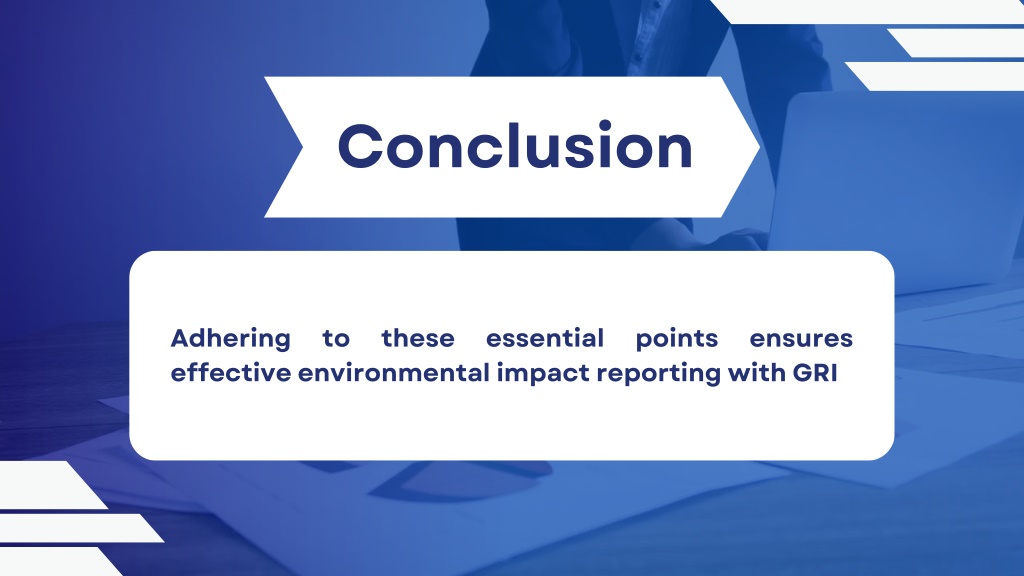 Conclusion

Adhering to these essential points ensures effective environmental impact reporting with GRI